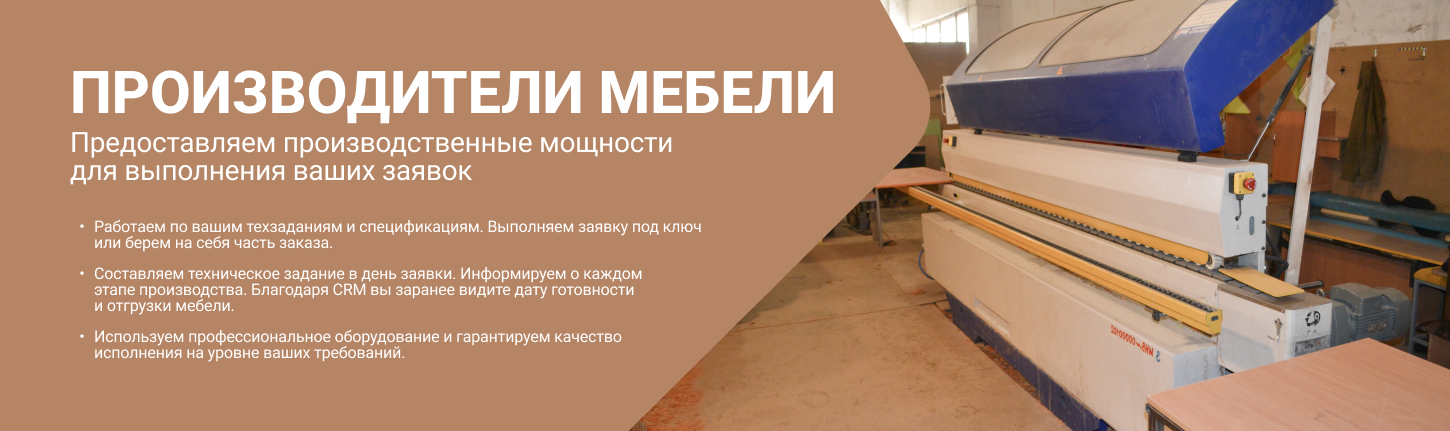 ПРОИЗВОДИТЕЛИ МЕБЕЛИ

Предоставляем производственные мощности для выполнения ваших заявок

• Работаем по вашим техзаданиям и спецификациям. Выполняем заявку под ключ или берем на себя часть заказа.

• Составляем техническое задание в день заявки. Информируем о каждом этапе производства. Благодаря CRM вы заранее видите дату готовности и отгрузки мебели.

• Используем профессиональное оборудование и гарантируем качество исполнения на уровне ваших требований.